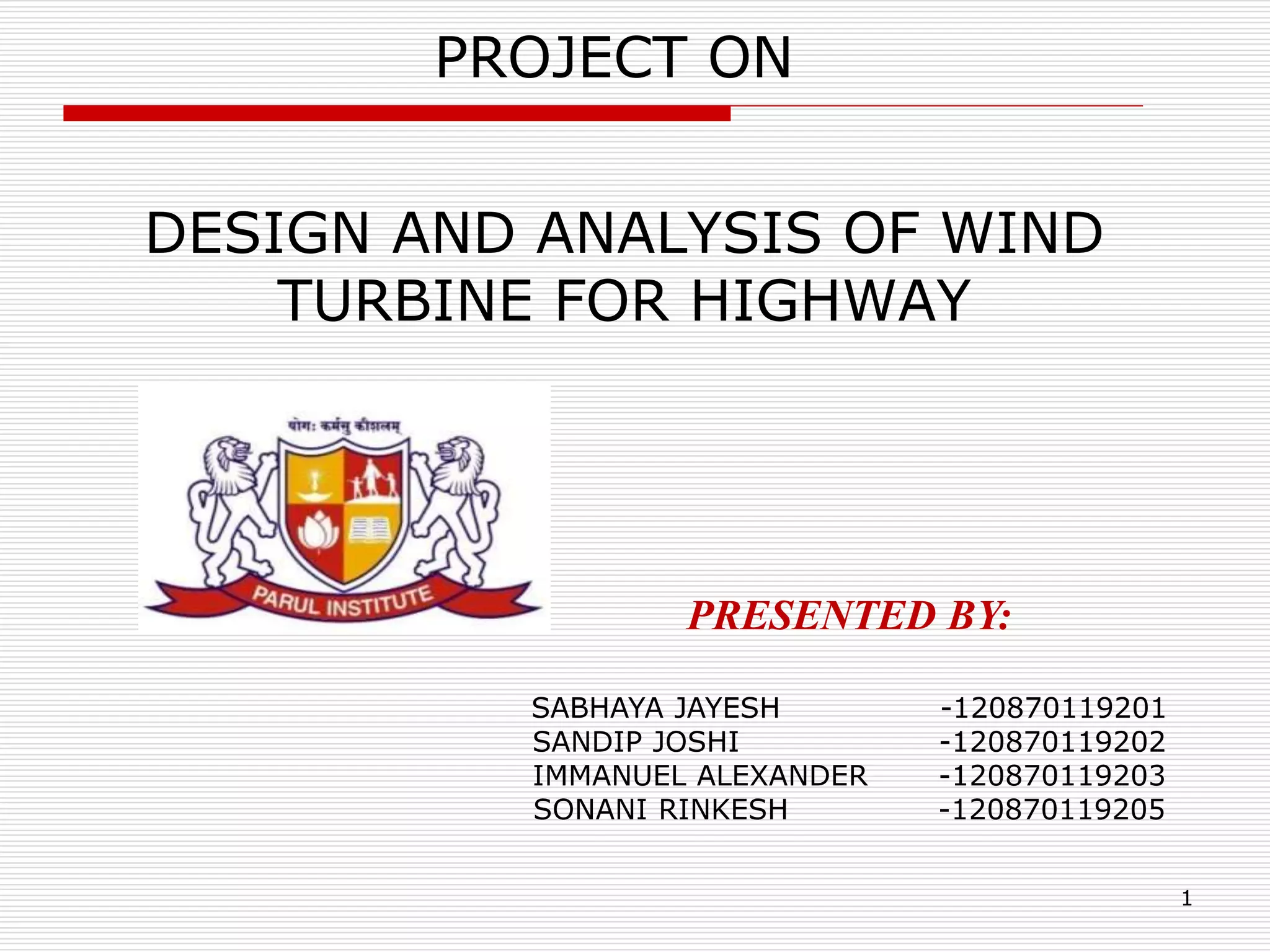 PROJECT ON

DESIGN AND ANALYSIS OF WIND TURBINE FOR HIGHWAY

योगः कर्मसु कौशलम्

PARUL INSTITUTE

PRESENTED BY:

SABHAYA JAYESH -120870119201
SANDIP JOSHI -120870119202
IMMANUEL ALEXANDER -120870119203
SONANI RINKESH -120870119205

1